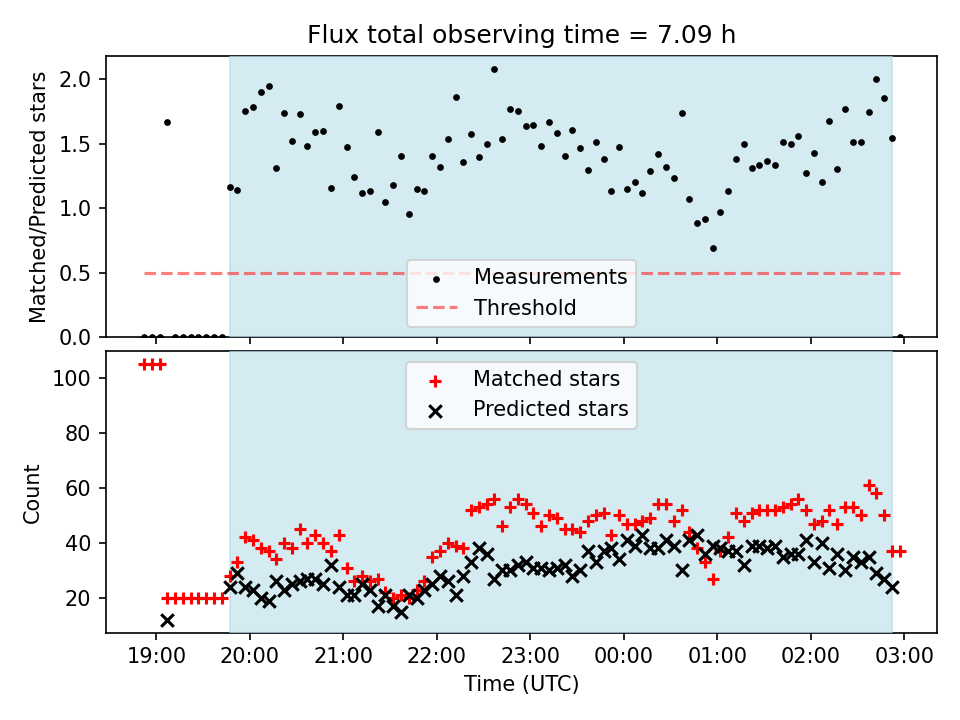 Flux total observing time = 7.09 h

Matched/Predicted stars

2.0
1.5
1.0
0.5
0.0

Measurements
Threshold

Count

100
80
60
40
20

Matched stars
Predicted stars

19:00 20:00 21:00 22:00 23:00 00:00 01:00 02:00 03:00

Time (UTC)